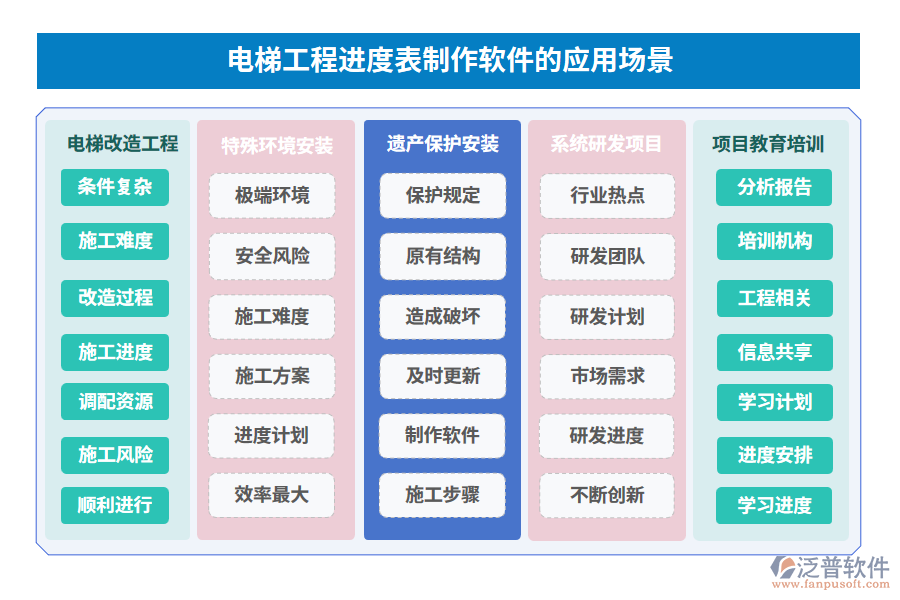 电梯工程进度表制作软件的应用场景

电梯改造工程
条件复杂
施工难度
改造过程
施工进度
调配资源
施工风险
顺利进行

特殊环境安装
极端环境
安全风险
施工难度
施工方案
进度计划
效率最大

遗产保护安装
保护规定
原有结构
造成破坏
及时更新
制作软件
施工步骤

系统研发项目
行业热点
研发团队
研发计划
市场需求
研发进度
不断创新

项目教育培训
分析报告
培训机构
工程相关
信息共享
学习计划
进度安排
学习进度

泛普软件
www.fanpusoft.com